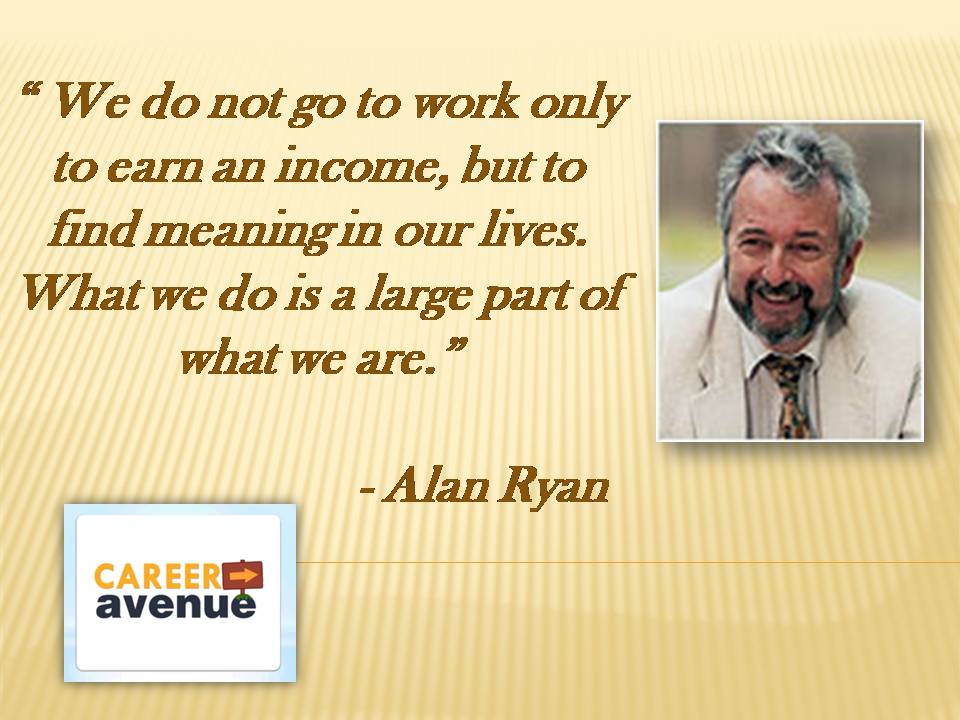 “ We do not go to work only to earn an income, but to find meaning in our lives. What we do is a large part of what we are.”

- Alan Ryan

CAREER
avenue